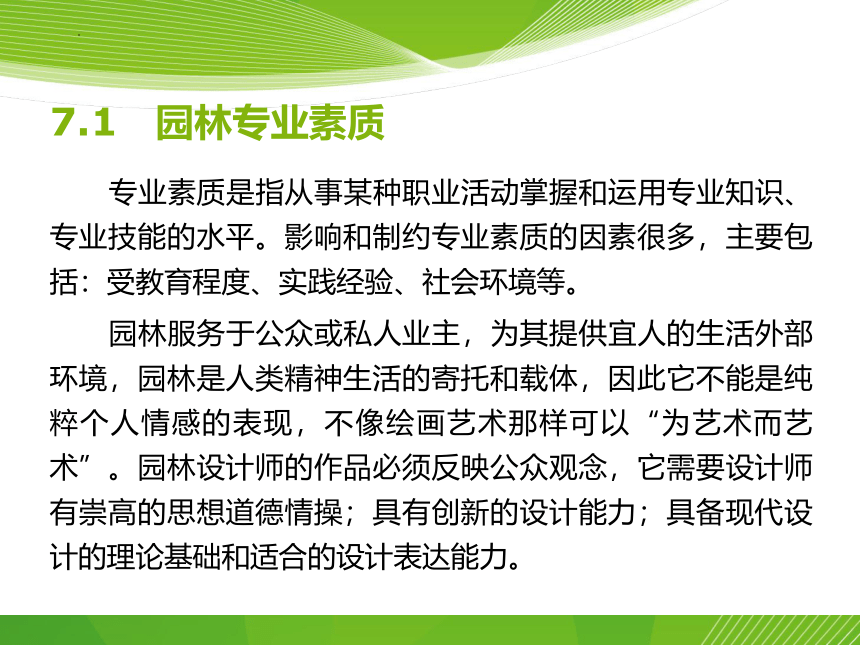 7.1　园林专业素质

专业素质是指从事某种职业活动掌握和运用专业知识、专业技能的水平。影响和制约专业素质的因素很多，主要包括：受教育程度、实践经验、社会环境等。

园林服务于公众或私人业主，为其提供宜人的生活外部环境，园林是人类精神生活的寄托和载体，因此它不能是纯粹个人情感的表现，不像绘画艺术那样可以“为艺术而艺术”。园林设计师的作品必须反映公众观念，它需要设计师有崇高的思想道德情操；具有创新的设计能力；具备现代设计的理论基础和适合的设计表达能力。